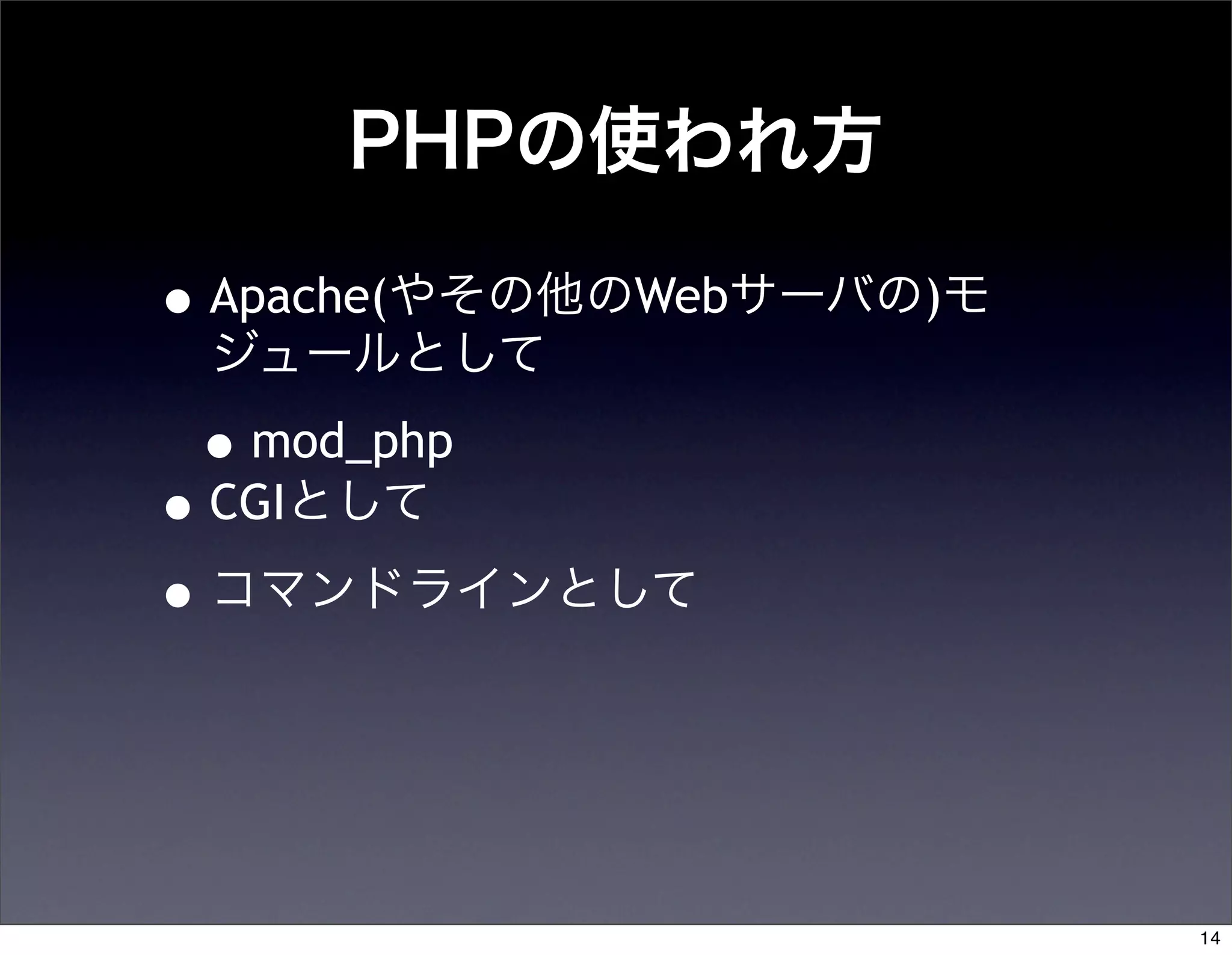 PHPの使われ方

• Apache(やその他のWebサーバの)モジュールとして

• mod_php

• CGIとして

• コマンドラインとして

14